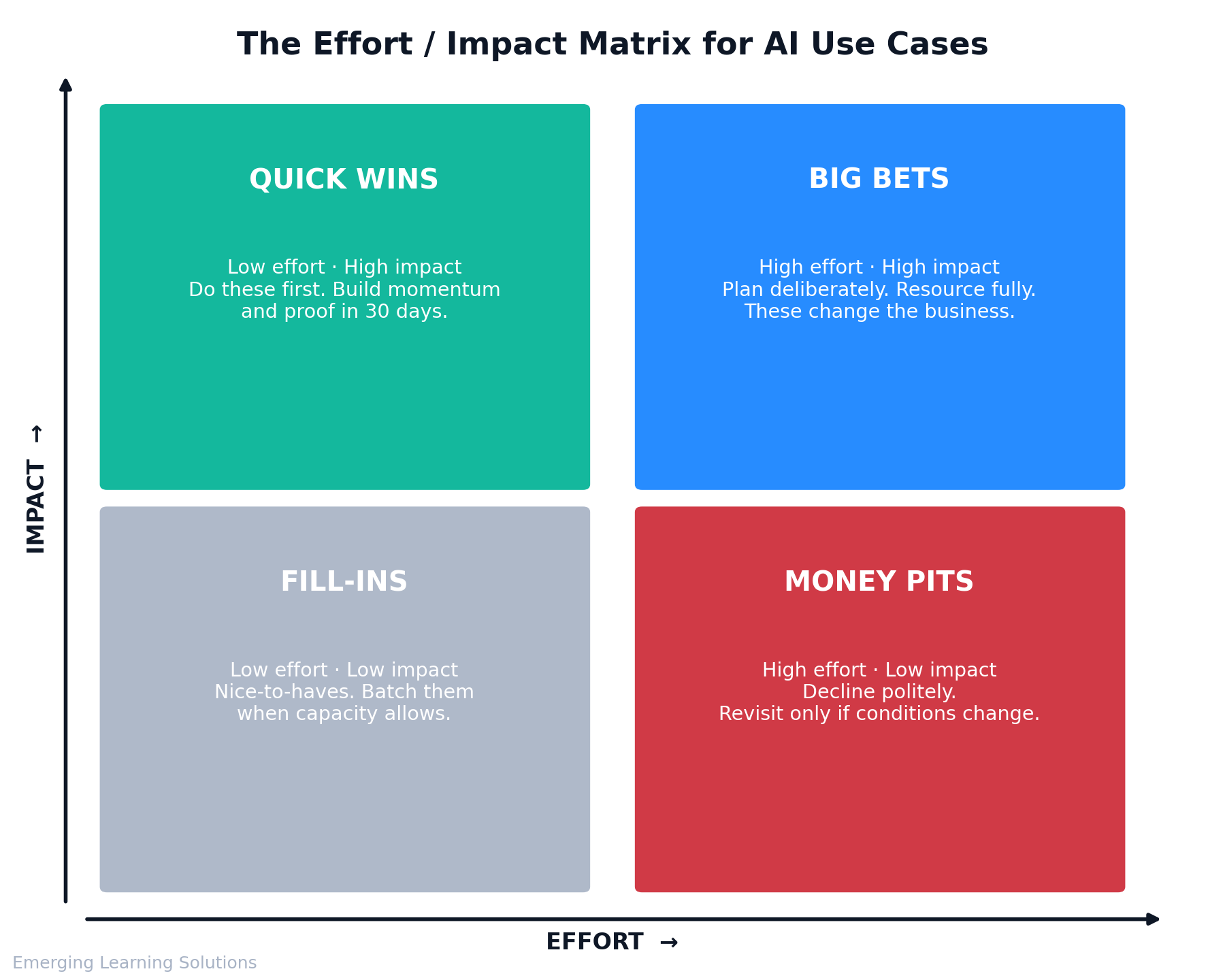 The Effort / Impact Matrix for AI Use Cases

IMPACT →

QUICK WINS

Low effort · High impact
Do these first. Build momentum and proof in 30 days.

BIG BETS

High effort · High impact
Plan deliberately. Resource fully. These change the business.

FILL-INS

Low effort · Low impact
Nice-to-haves. Batch them when capacity allows.

MONEY PITS

High effort · Low impact
Decline politely.
Revisit only if conditions change.

EFFORT →

Emerging Learning Solutions